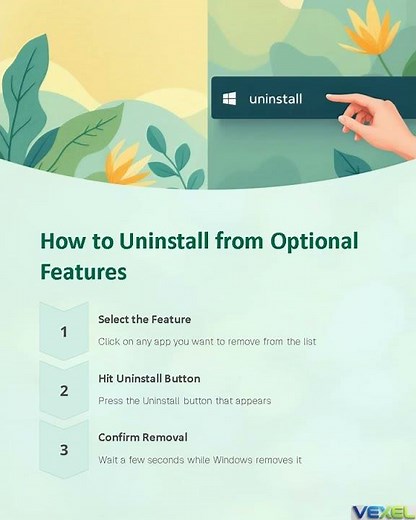 uninstall

How to Uninstall from Optional Features

1

Select the Feature

Click on any app you want to remove from the list

2

Hit Uninstall Button

Press the Uninstall button that appears

3

Confirm Removal

Wait a few seconds while Windows removes it

VEXEL